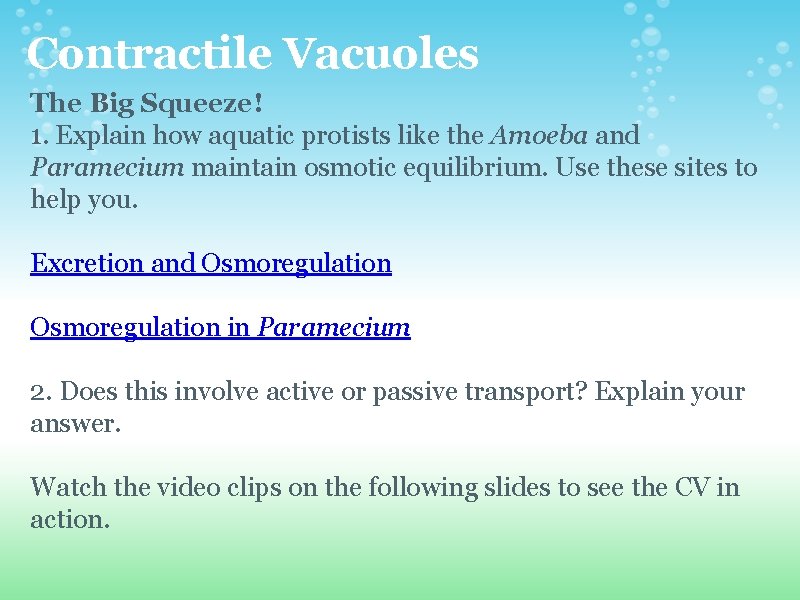 Contractile Vacuoles

The Big Squeeze!
1. Explain how aquatic protists like the Amoeba and Paramecium maintain osmotic equilibrium. Use these sites to help you.

Excretion and Osmoregulation

Osmoregulation in Paramecium

2. Does this involve active or passive transport? Explain your answer.

Watch the video clips on the following slides to see the CV in action.